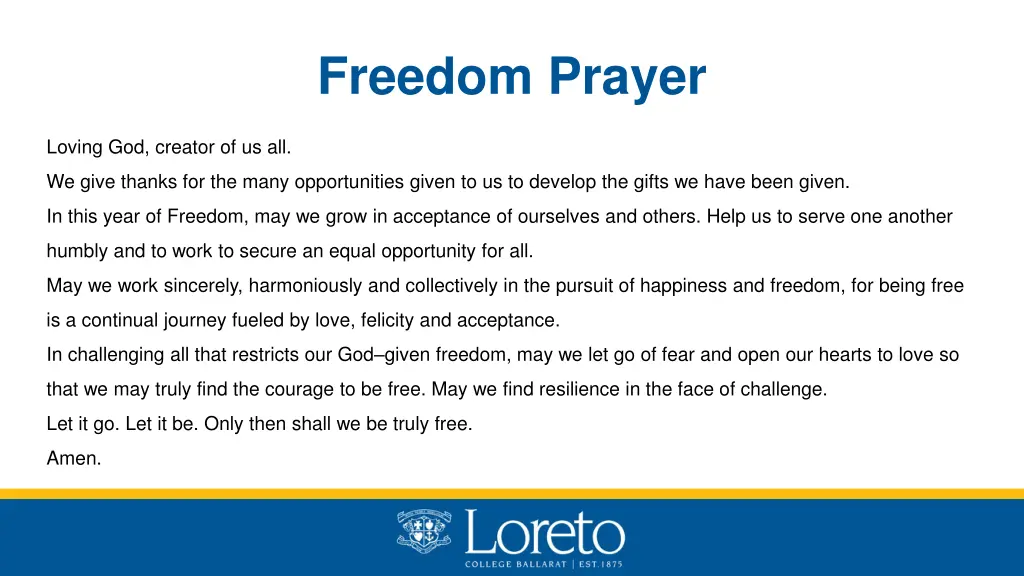 Freedom Prayer

Loving God, creator of us all.

We give thanks for the many opportunities given to us to develop the gifts we have been given.

In this year of Freedom, may we grow in acceptance of ourselves and others. Help us to serve one another humbly and to work to secure an equal opportunity for all.

May we work sincerely, harmoniously and collectively in the pursuit of happiness and freedom, for being free is a continual journey fueled by love, felicity and acceptance.

In challenging all that restricts our God–given freedom, may we let go of fear and open our hearts to love so that we may truly find the courage to be free. May we find resilience in the face of challenge.

Let it go. Let it be. Only then shall we be truly free.

Amen.

Loreto
COLLEGE BALLARAT | EST.1875